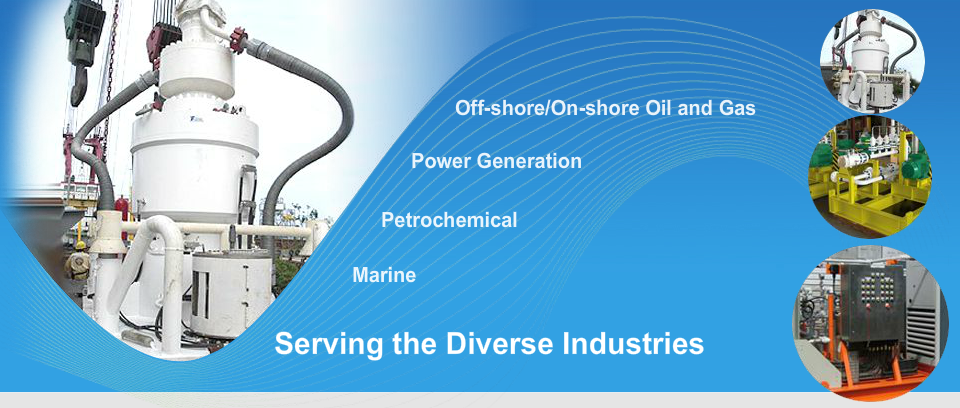 Off-shore/On-shore Oil and Gas

Power Generation

Petrochemical

Marine

Serving the Diverse Industries